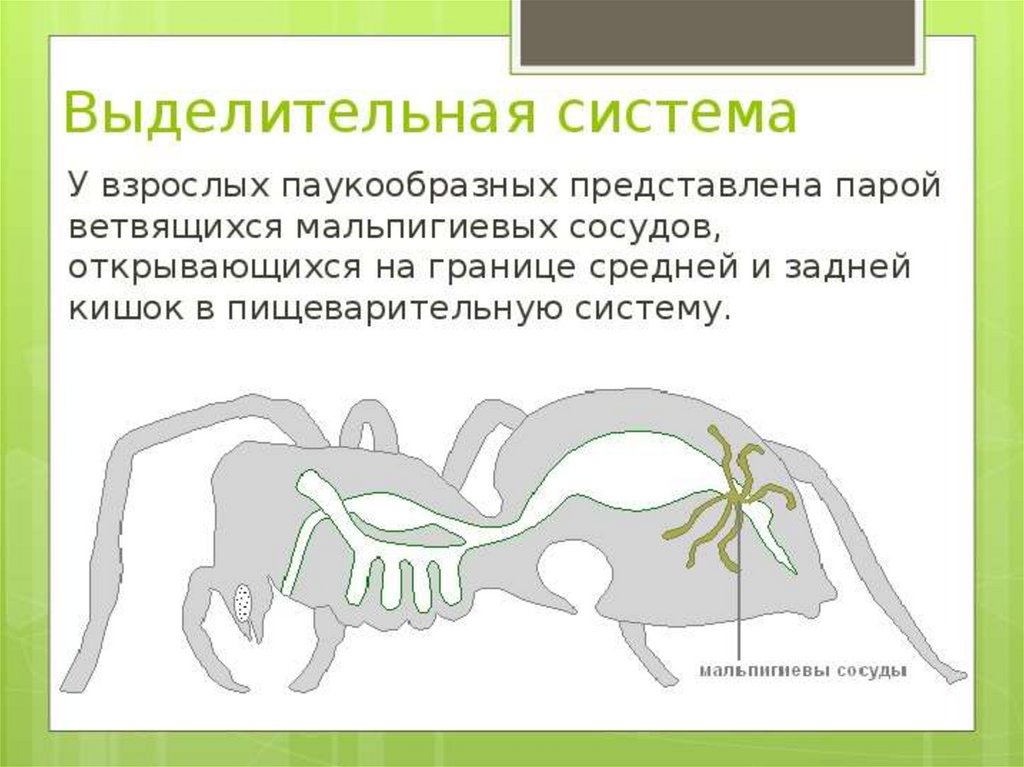 Выделительная система

У взрослых паукообразных представлена парой ветвящихся мальпигиевых сосудов, открывающихся на границе средней и задней кишок в пищеварительную систему.

мальпигиевы сосуды